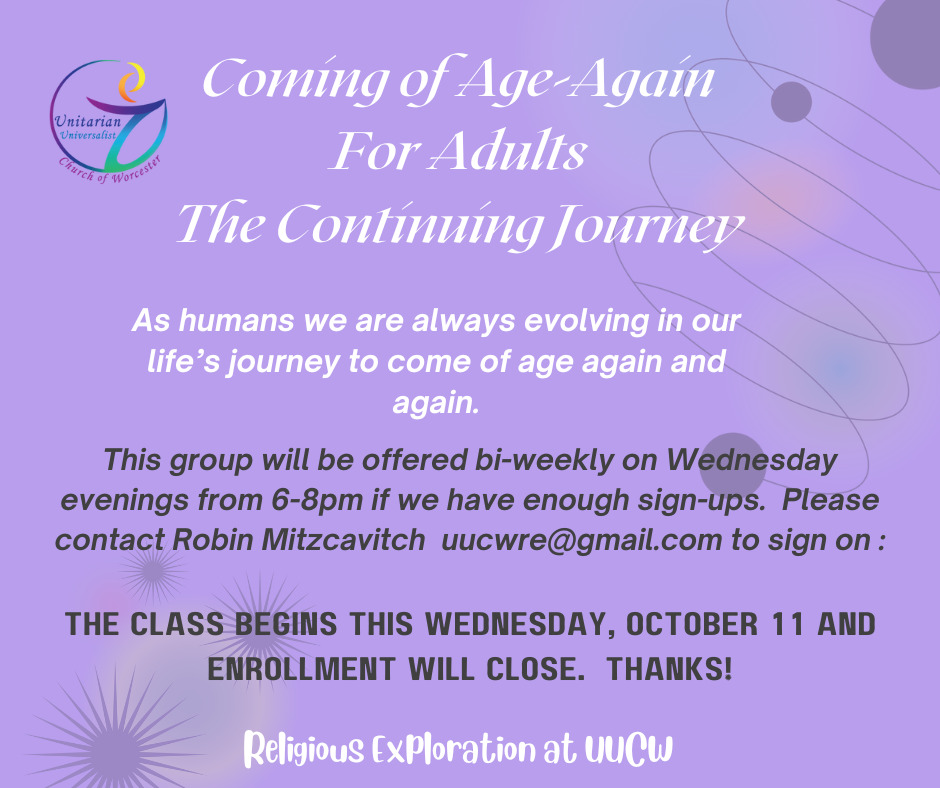 Unitarian Universalist Church of Worcester

Coming of Age-Again
For Adults
The Continuing Journey

As humans we are always evolving in our life's journey to come of age again and again.

This group will be offered bi-weekly on Wednesday evenings from 6-8pm if we have enough sign-ups. Please contact Robin Mitzcavitch uucwre@gmail.com to sign on :

THE CLASS BEGINS THIS WEDNESDAY, OCTOBER 11 AND ENROLLMENT WILL CLOSE. THANKS!

Religious Exploration at UUCW